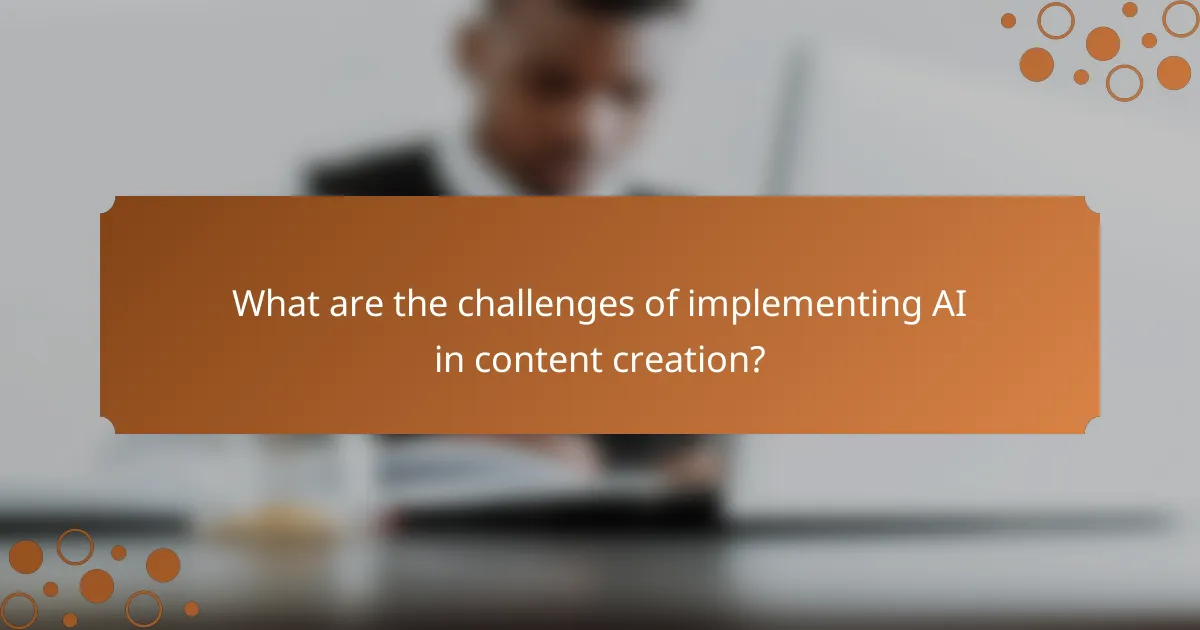 What are the challenges of implementing AI in content creation?